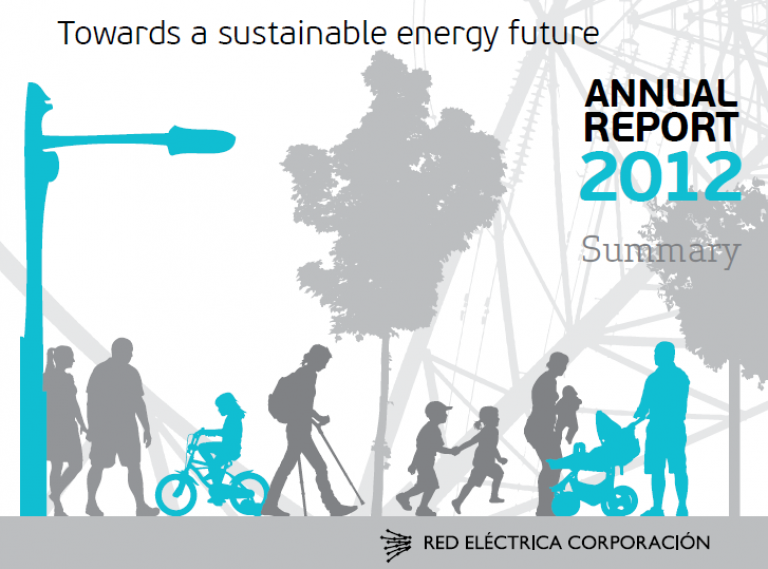 Towards a sustainable energy future

ANNUAL REPORT 2012

Summary

RED ELÉCTRICA CORPORACIÓN